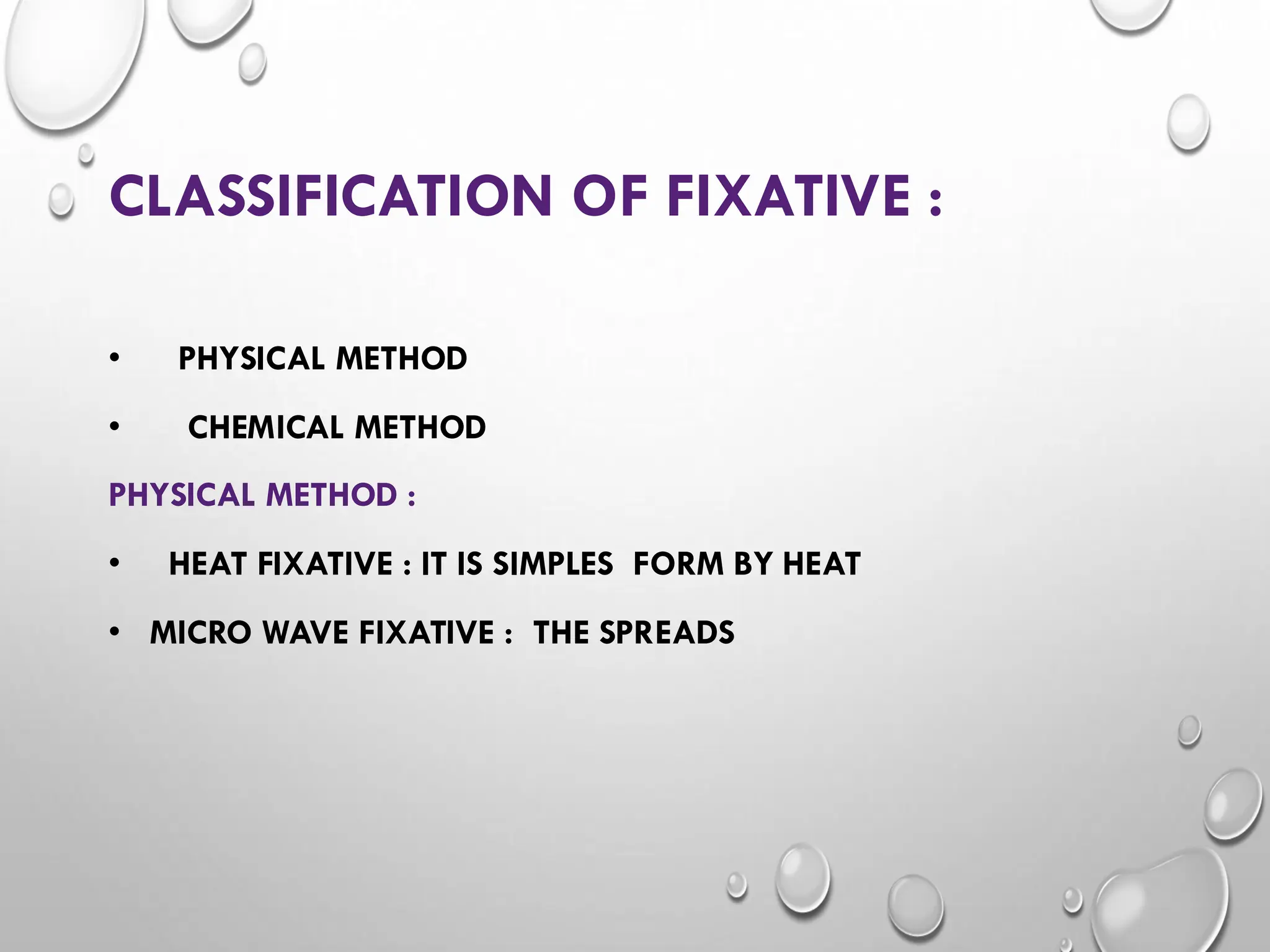 CLASSIFICATION OF FIXATIVE :

• PHYSICAL METHOD

• CHEMICAL METHOD

PHYSICAL METHOD :

• HEAT FIXATIVE : IT IS SIMPLES FORM BY HEAT

• MICRO WAVE FIXATIVE : THE SPREADS